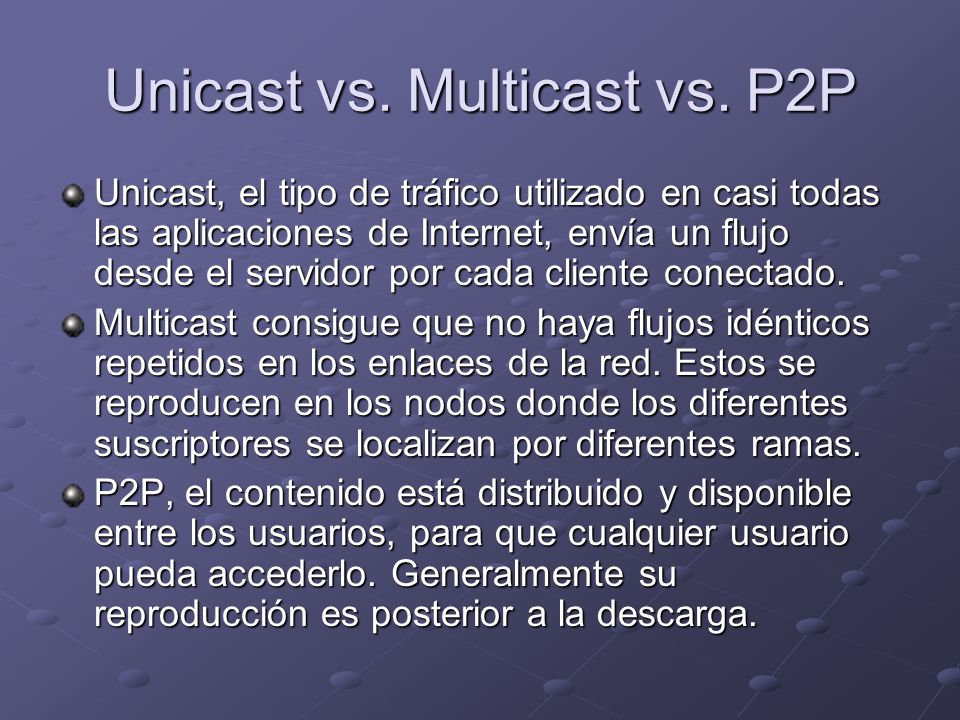 Unicast vs. Multicast vs. P2P

Unicast, el tipo de tráfico utilizado en casi todas las aplicaciones de Internet, envía un flujo desde el servidor por cada cliente conectado.

Multicast consigue que no haya flujos idénticos repetidos en los enlaces de la red. Estos se reproducen en los nodos donde los diferentes suscriptores se localizan por diferentes ramas.

P2P, el contenido está distribuido y disponible entre los usuarios, para que cualquier usuario pueda accederlo. Generalmente su reproducción es posterior a la descarga.